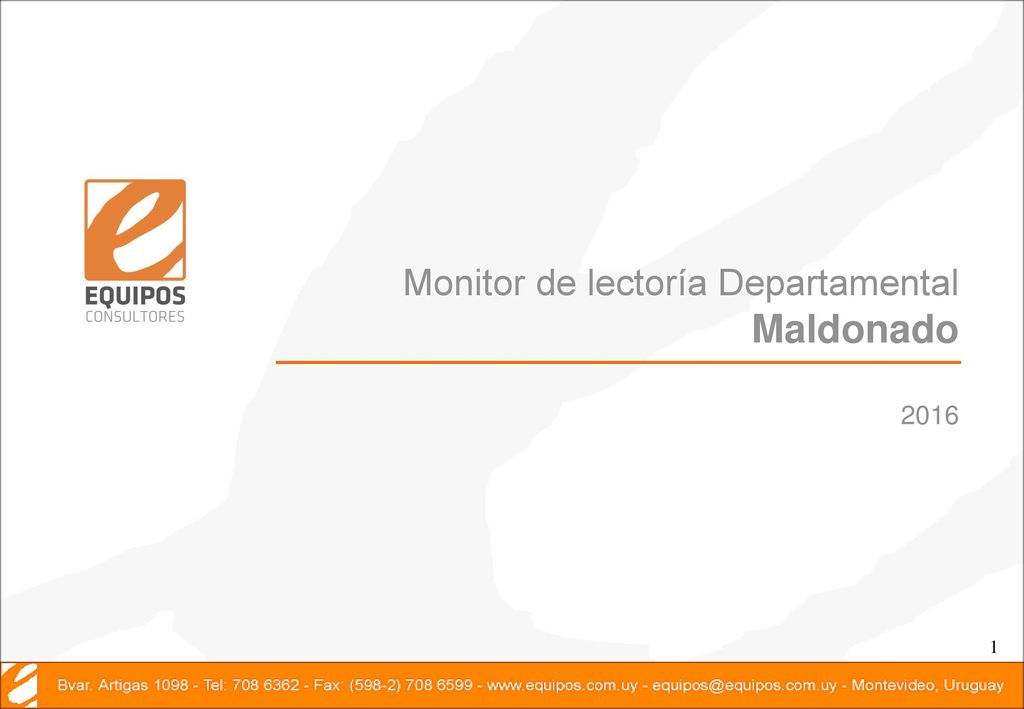 EQUIPOS
CONSULTORES

Monitor de lectoría Departamental
Maldonado

2016

1

Bvar. Artigas 1098 - Tel: 708 6362 - Fax: (598-2) 708 6599 - www.equipos.com.uy - equipos@equipos.com.uy - Montevideo, Uruguay